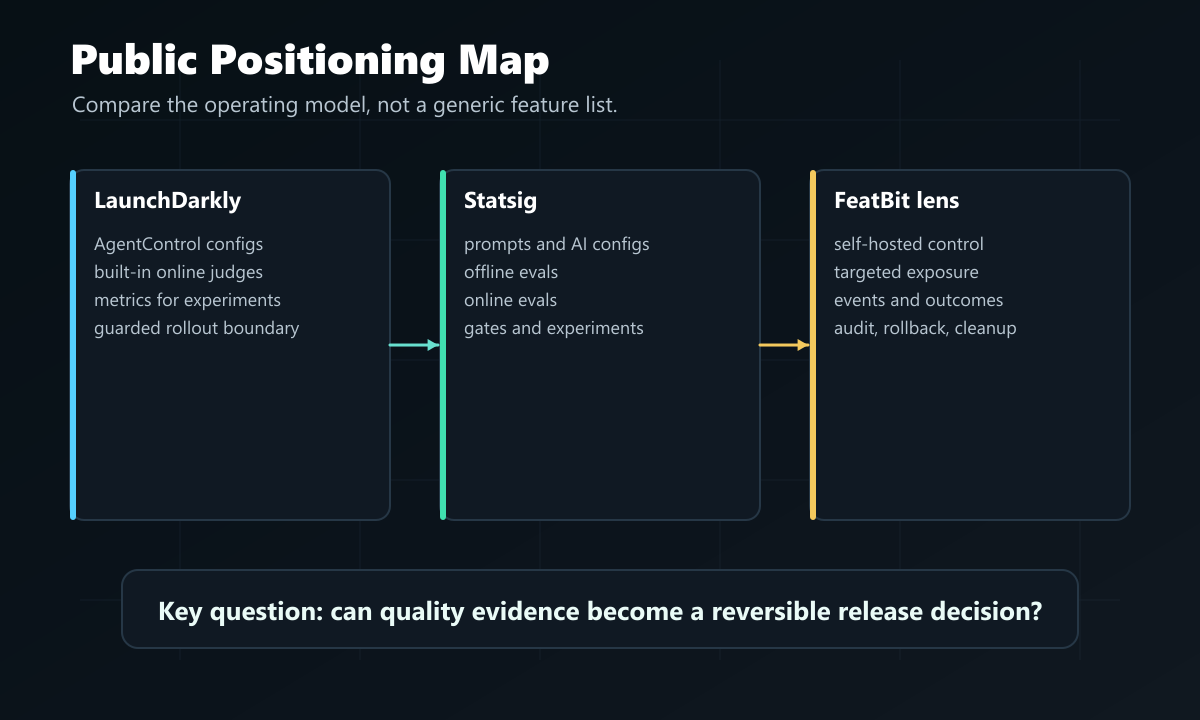 Public Positioning Map

Compare the operating model, not a generic feature list.

LaunchDarkly

AgentControl configs
built-in online judges
metrics for experiments
guarded rollout boundary

Statsig

prompts and AI configs
offline evals
online evals
gates and experiments

FeatBit lens

self-hosted control
targeted exposure
events and outcomes
audit, rollback, cleanup

Key question: can quality evidence become a reversible release decision?